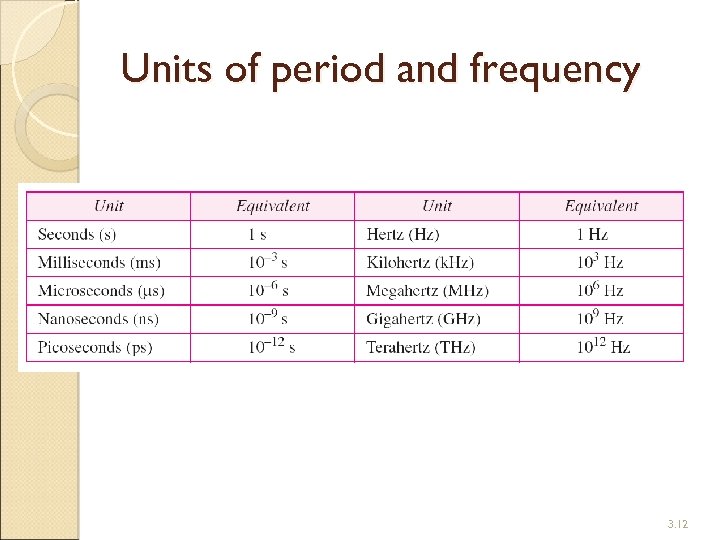 Units of period and frequency

| Unit | Equivalent | Unit | Equivalent |
|---|---|---|---|
| Seconds (s) | 1 s | Hertz (Hz) | 1 Hz |
| Milliseconds (ms) | $10^{-3}$ s | Kilohertz (kHz) | $10^{3}$ Hz |
| Microseconds (μs) | $10^{-6}$ s | Megahertz (MHz) | $10^{6}$ Hz |
| Nanoseconds (ns) | $10^{-9}$ s | Gigahertz (GHz) | $10^{9}$ Hz |
| Picoseconds (ps) | $10^{-12}$ s | Terahertz (THz) | $10^{12}$ Hz |

3.12